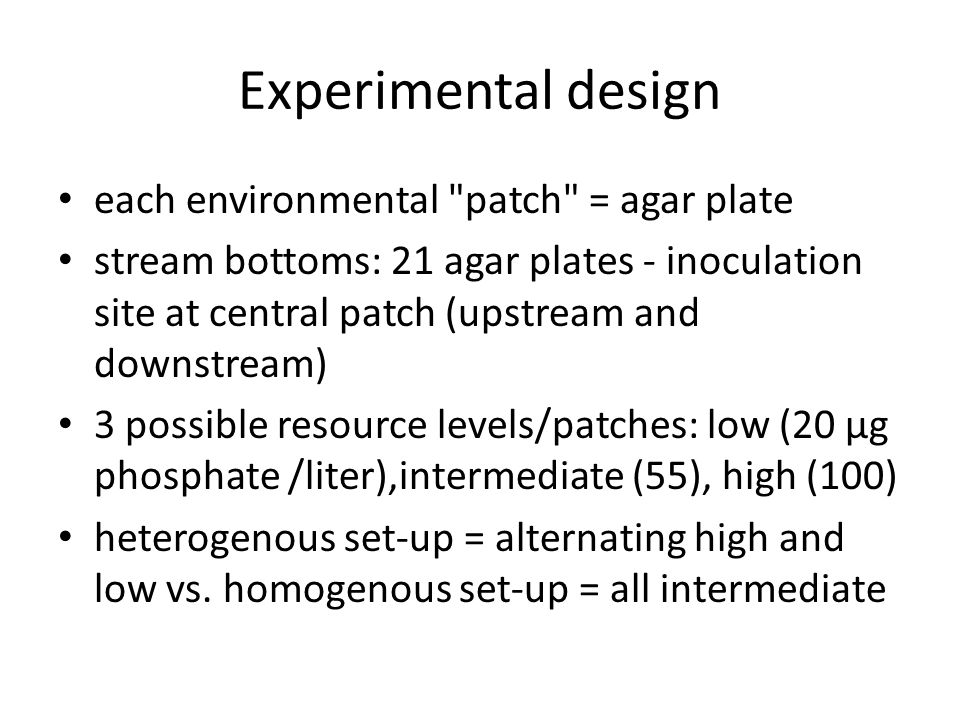 Experimental design

• each environmental "patch" = agar plate
• stream bottoms: 21 agar plates - inoculation site at central patch (upstream and downstream)
• 3 possible resource levels/patches: low (20 µg phosphate /liter),intermediate (55), high (100)
• heterogenous set-up = alternating high and low vs. homogenous set-up = all intermediate